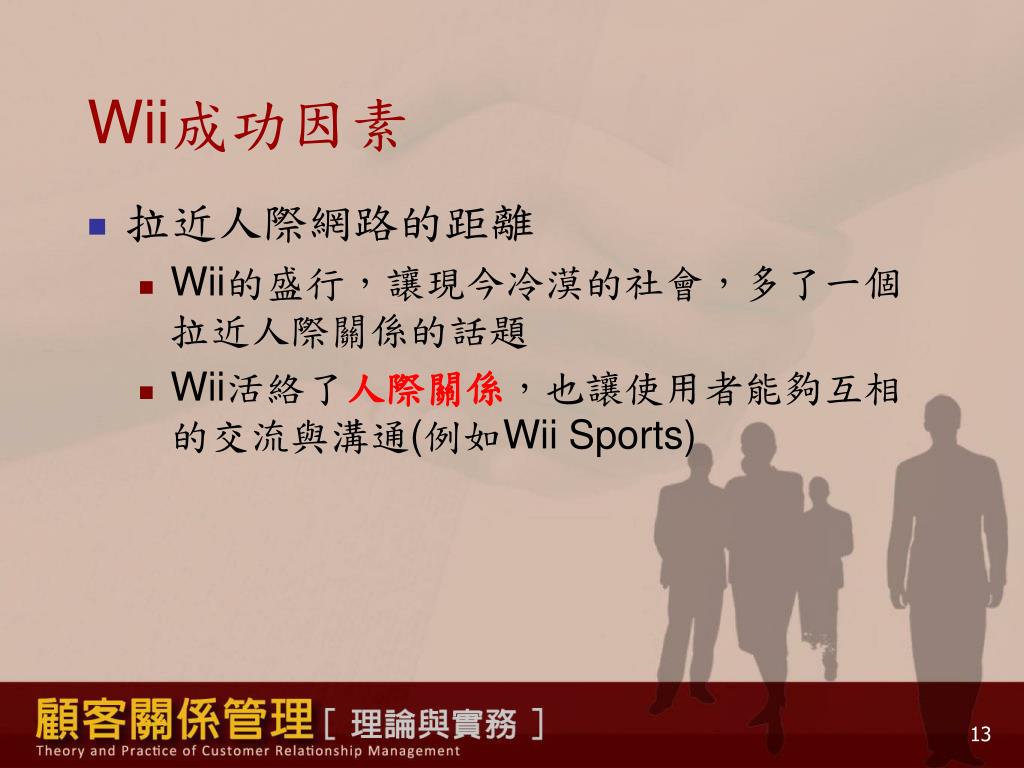 Wii成功因素

拉近人際網路的距離

Wii的盛行，讓現今冷漠的社會，多了一個拉近人際關係的話題

Wii活絡了人際關係，也讓使用者能夠互相的交流與溝通(例如Wii Sports)

顧客關係管理 [ 理論與實務 ]
Theory and Practice of Customer Relationship Management

13